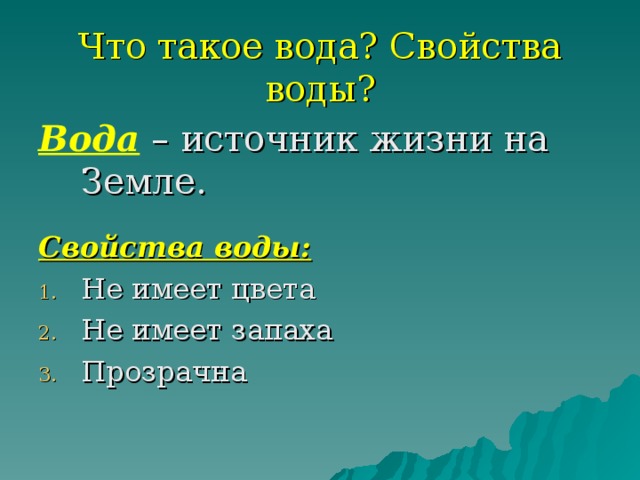 Что такое вода? Свойства воды?

Вода – источник жизни на Земле.

Свойства воды:

1. Не имеет цвета
2. Не имеет запаха
3. Прозрачна